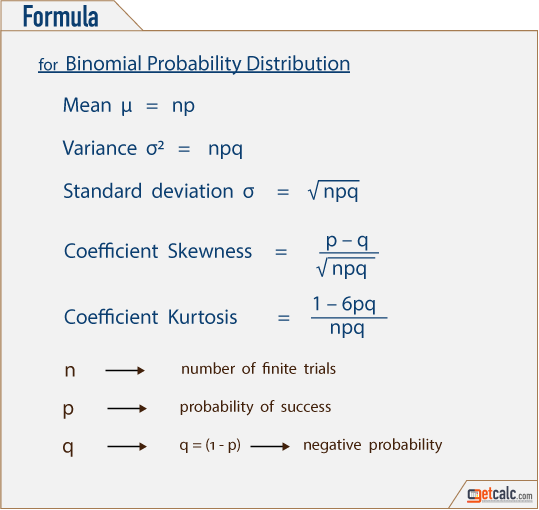 Formula

for Binomial Probability Distribution

Mean $\mu = np$

Variance $\sigma^2 = npq$

Standard deviation $\sigma = \sqrt{npq}$

Coefficient Skewness $= \frac{p - q}{\sqrt{npq}}$

Coefficient Kurtosis $= \frac{1 - 6pq}{npq}$

n $\longrightarrow$ number of finite trials

p $\longrightarrow$ probability of success

q $\longrightarrow$ $q = (1 - p)$ $\longrightarrow$ negative probability

getcalc.com